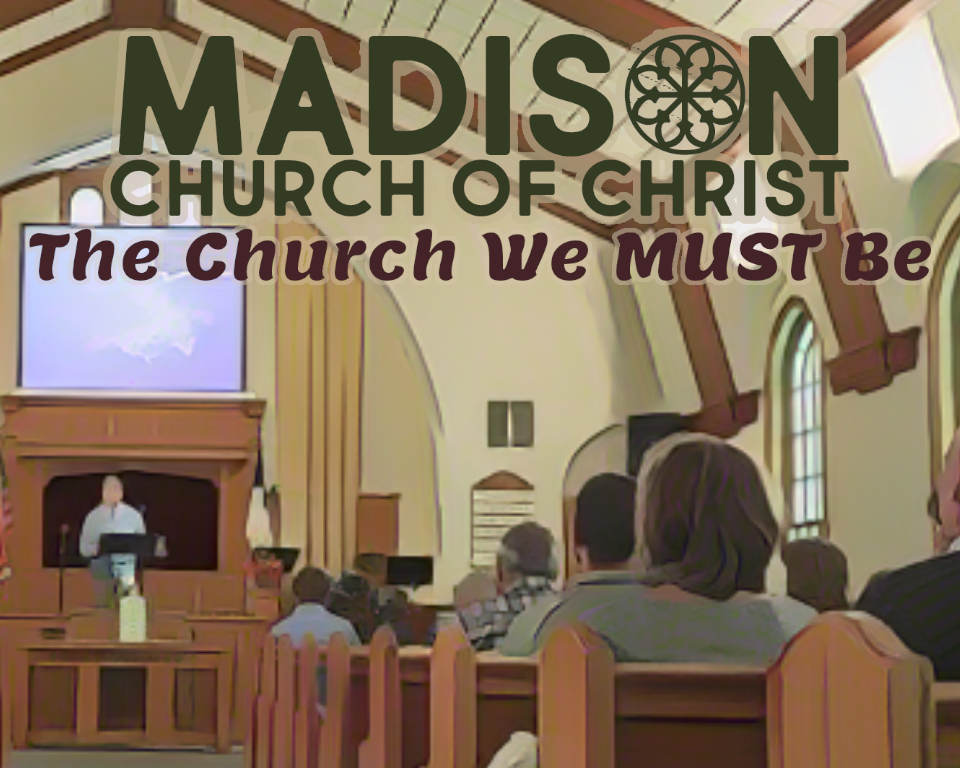 MADISON
CHURCH OF CHRIST
The Church We MUST Be